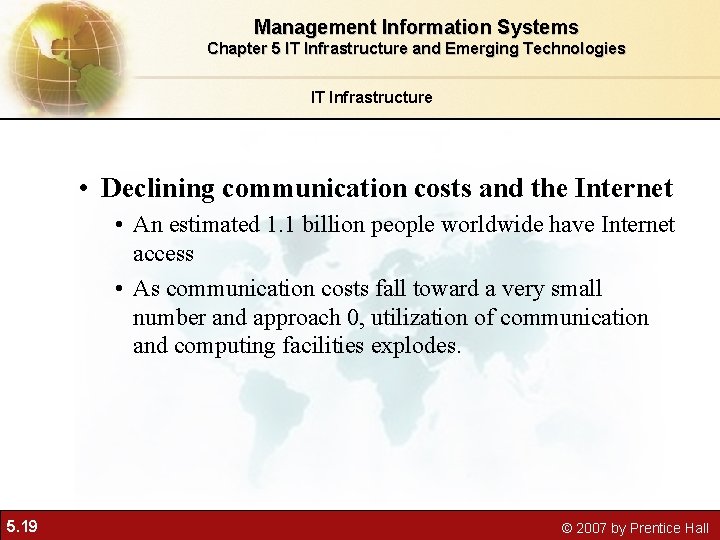 Management Information Systems
Chapter 5 IT Infrastructure and Emerging Technologies

IT Infrastructure

• Declining communication costs and the Internet
• An estimated 1.1 billion people worldwide have Internet access
• As communication costs fall toward a very small number and approach 0, utilization of communication and computing facilities explodes.

5.19

© 2007 by Prentice Hall